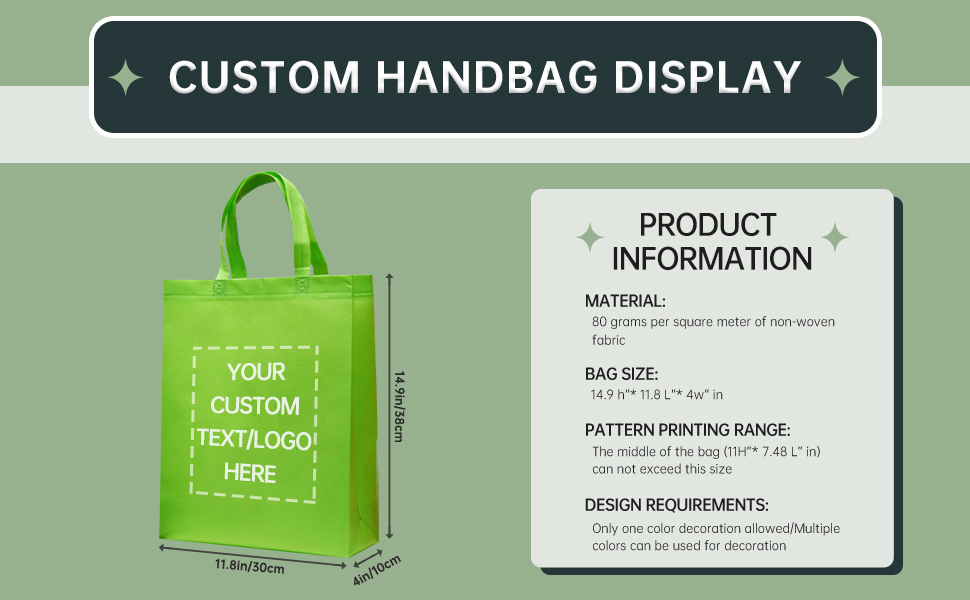 CUSTOM HANDBAG DISPLAY

YOUR CUSTOM TEXT/LOGO HERE

14.9in/38cm

11.8in/30cm

4in/10cm

PRODUCT INFORMATION

MATERIAL:
80 grams per square meter of non-woven fabric

BAG SIZE:
14.9 h"* 11.8 L"* 4w" in

PATTERN PRINTING RANGE:
The middle of the bag (11H"* 7.48 L" in) can not exceed this size

DESIGN REQUIREMENTS:
Only one color decoration allowed/Multiple colors can be used for decoration